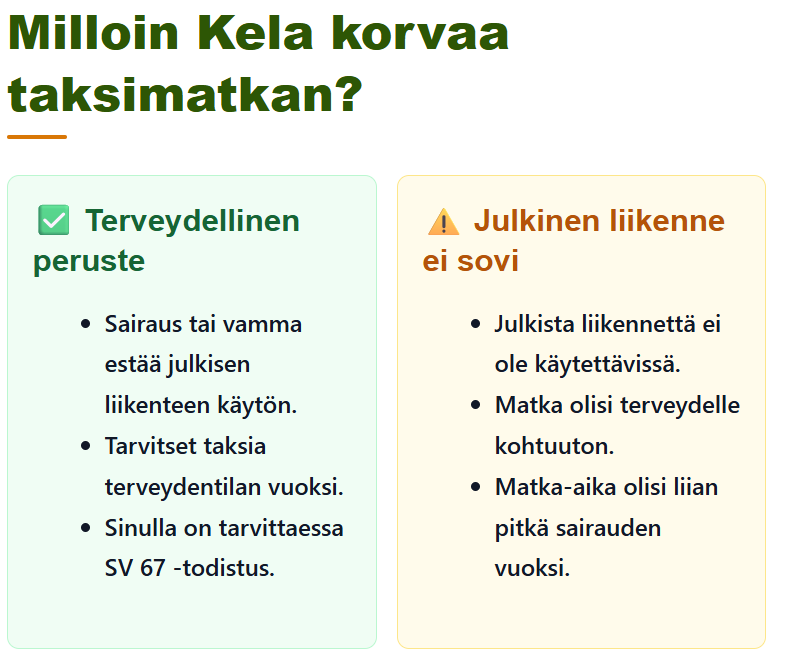 Milloin Kela korvaa taksimatkan?

✅ Terveydellinen peruste

- Sairaus tai vamma estää julkisen liikenteen käytön.
- Tarvitset taksia terveydentilan vuoksi.
- Sinulla on tarvittaessa SV 67 -todistus.

⚠️ Julkinen liikenne ei sovi

- Julkista liikennettä ei ole käytettävissä.
- Matka olisi terveydelle kohtuuton.
- Matka-aika olisi liian pitkä sairauden vuoksi.